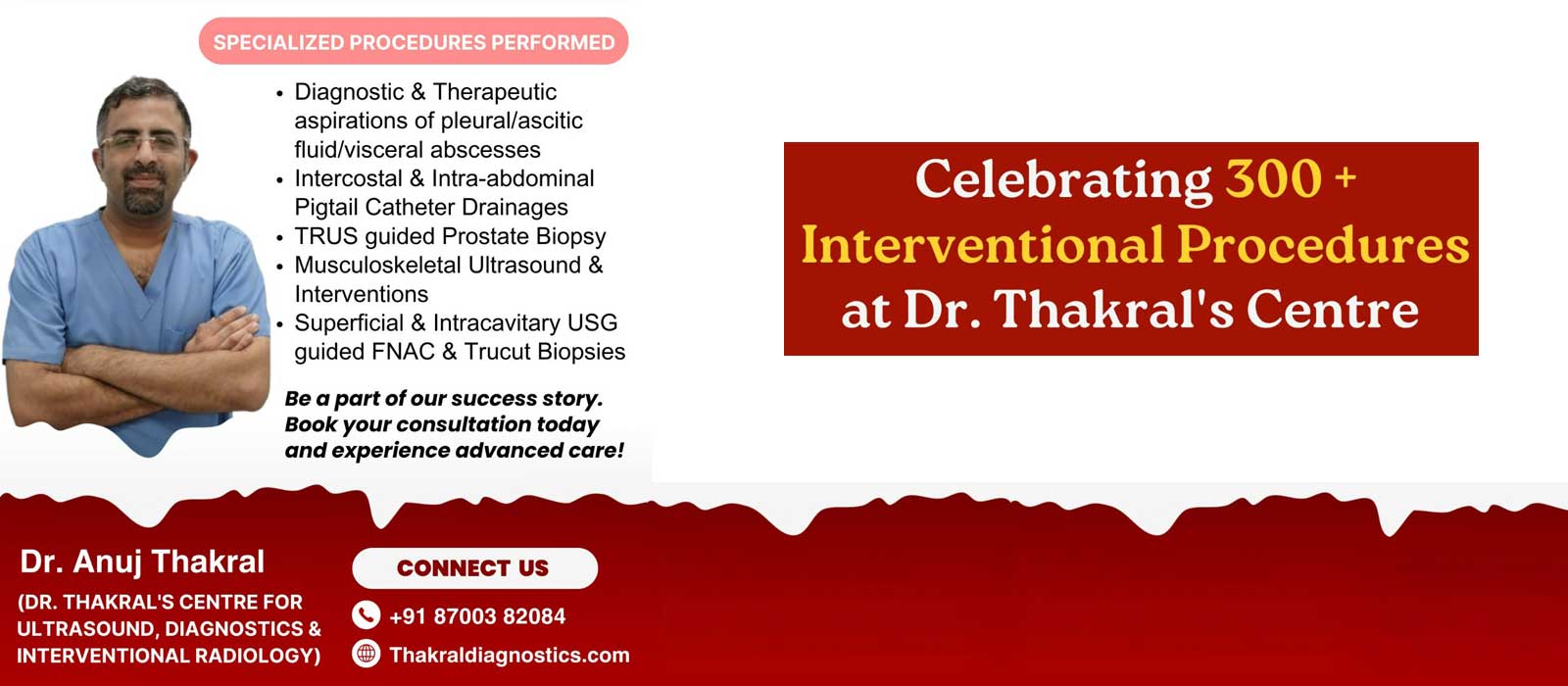 SPECIALIZED PROCEDURES PERFORMED

• Diagnostic & Therapeutic aspirations of pleural/ascitic fluid/visceral abscesses
• Intercostal & Intra-abdominal Pigtail Catheter Drainages
• TRUS guided Prostate Biopsy
• Musculoskeletal Ultrasound & Interventions
• Superficial & Intracavitary USG guided FNAC & Trucut Biopsies

Be a part of our success story. Book your consultation today and experience advanced care!

Celebrating 300 + Interventional Procedures at Dr. Thakral's Centre

Dr. Anuj Thakral

(DR. THAKRAL'S CENTRE FOR ULTRASOUND, DIAGNOSTICS & INTERVENTIONAL RADIOLOGY)

CONNECT US

+91 87003 82084

Thakraldiagnostics.com